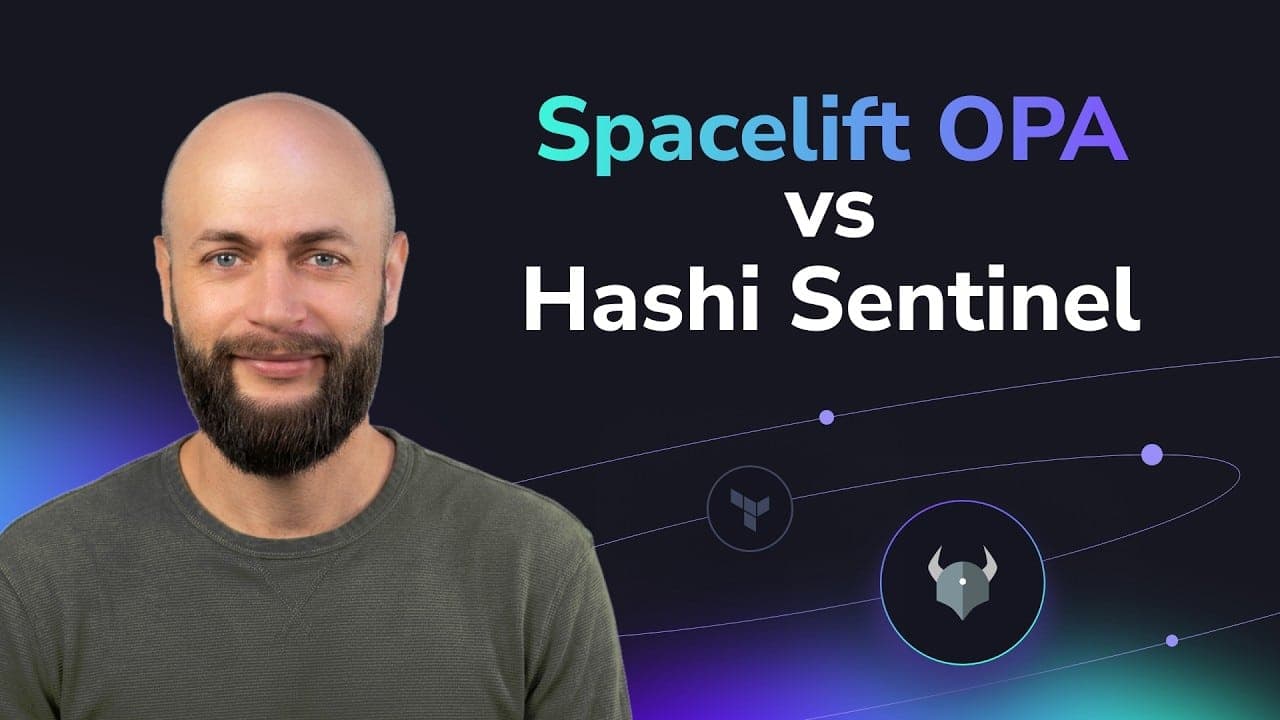 Spacelift OPA
vs
Hashi Sentinel